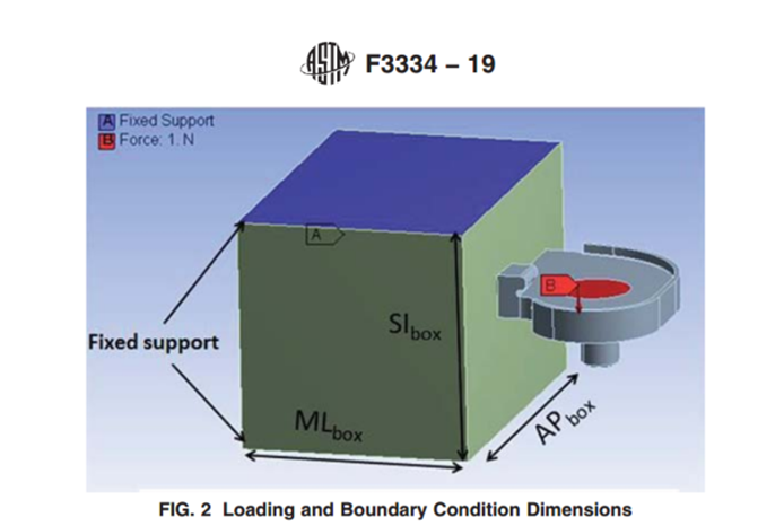 ASTM F3334 – 19

A Fixed Support
B Force: 1. N

A

B

Fixed support

$SI_{box}$

$ML_{box}$

$AP_{box}$

FIG. 2 Loading and Boundary Condition Dimensions